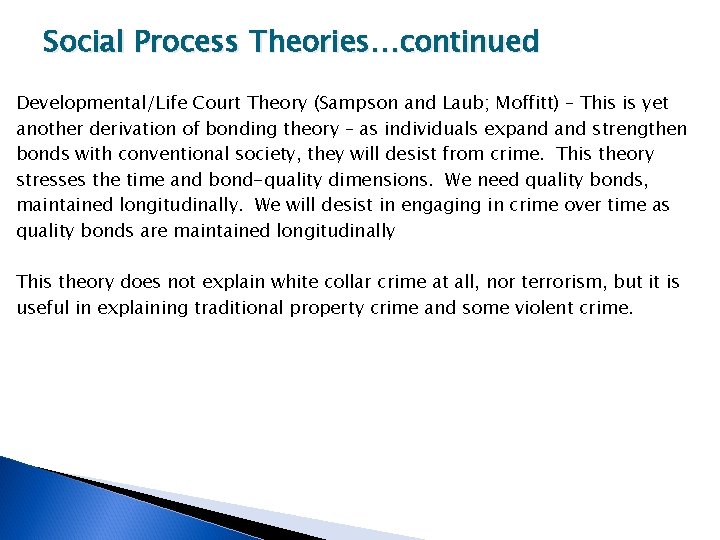 Social Process Theories…continued

Developmental/Life Court Theory (Sampson and Laub; Moffitt) – This is yet another derivation of bonding theory – as individuals expand and strengthen bonds with conventional society, they will desist from crime. This theory stresses the time and bond-quality dimensions. We need quality bonds, maintained longitudinally. We will desist in engaging in crime over time as quality bonds are maintained longitudinally

This theory does not explain white collar crime at all, nor terrorism, but it is useful in explaining traditional property crime and some violent crime.